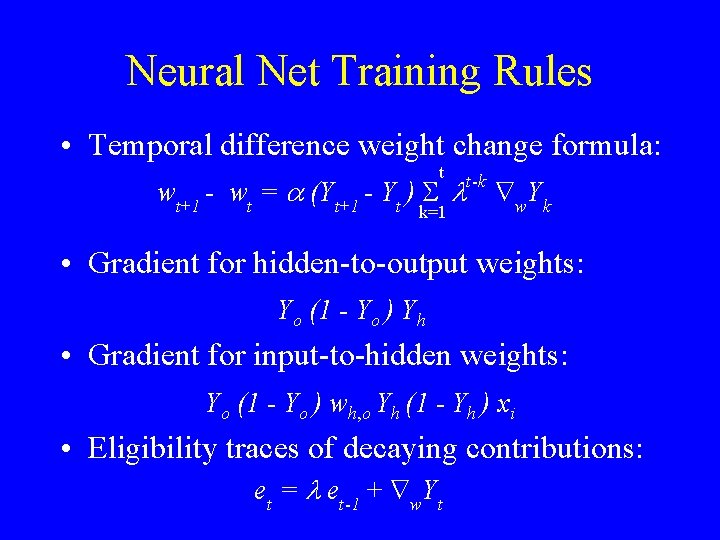 Neural Net Training Rules

• Temporal difference weight change formula:

$w_{t+1} - w_t = \alpha (Y_{t+1} - Y_t) \sum_{k=1}^{t} \lambda^{t-k} \nabla_w Y_k$

• Gradient for hidden-to-output weights:

$Y_o (1 - Y_o) Y_h$

• Gradient for input-to-hidden weights:

$Y_o (1 - Y_o) w_{h,o} Y_h (1 - Y_h) x_i$

• Eligibility traces of decaying contributions:

$e_t = \lambda e_{t-1} + \nabla_w Y_t$